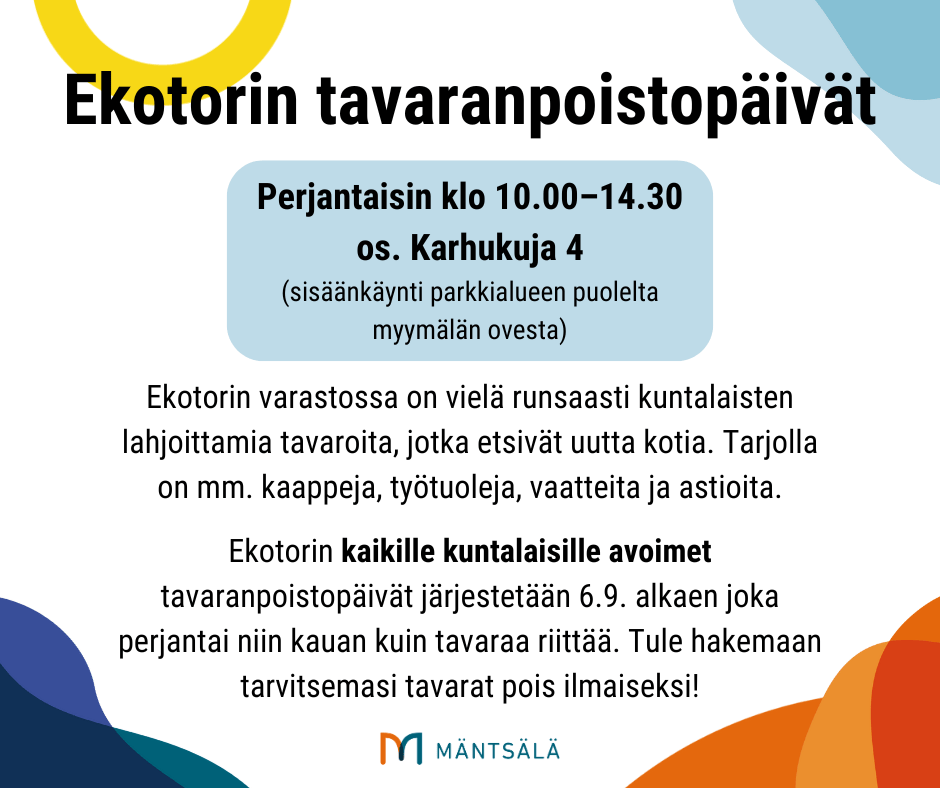 Ekotorin tavaranpoistopäivät

Perjantaisin klo 10.00–14.30
os. Karhukuja 4
(sisäänkäynti parkkialueen puolelta myymälän ovesta)

Ekotorin varastossa on vielä runsaasti kuntalaisten lahjoittamia tavaroita, jotka etsivät uutta kotia. Tarjolla on mm. kaappeja, työtuoleja, vaatteita ja astioita.

Ekotorin kaikille kuntalaisille avoimet tavaranpoistopäivät järjestetään 6.9. alkaen joka perjantai niin kauan kuin tavaraa riittää. Tule hakemaan tarvitsemasi tavarat pois ilmaiseksi!

MÄNTSÄLÄ